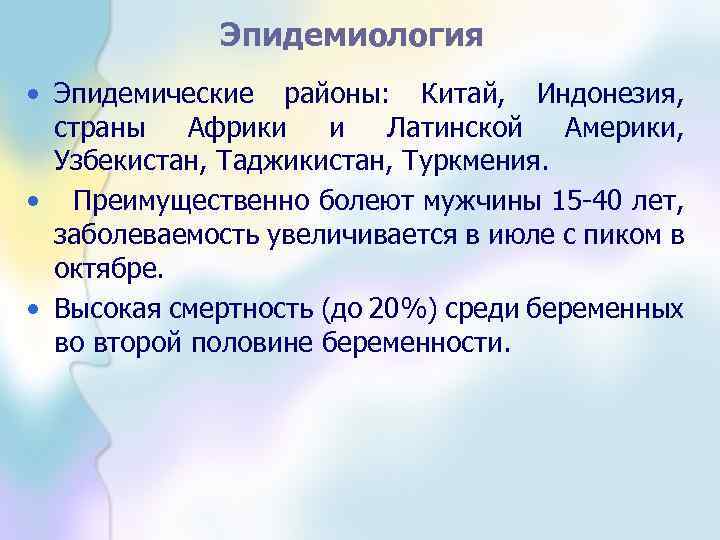 Эпидемиология

• Эпидемические районы: Китай, Индонезия, страны Африки и Латинской Америки, Узбекистан, Таджикистан, Туркмения.

• Преимущественно болеют мужчины 15-40 лет, заболеваемость увеличивается в июле с пиком в октябре.

• Высокая смертность (до 20%) среди беременных во второй половине беременности.